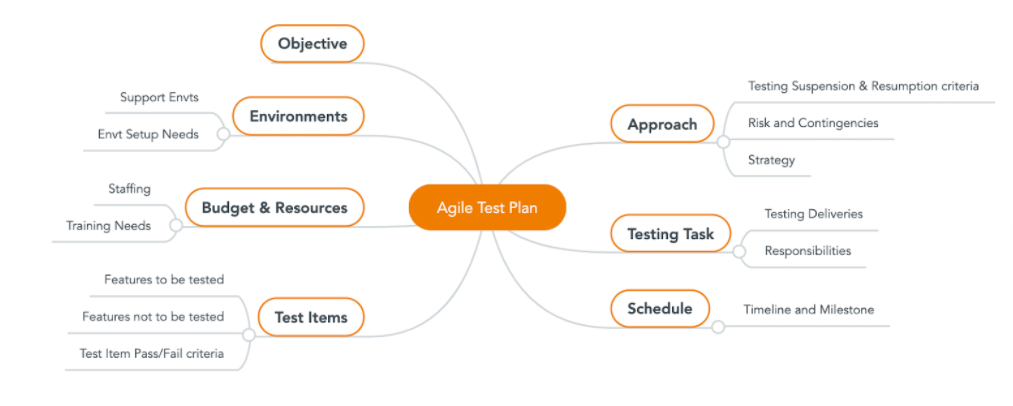 Agile Test Plan

Objective

Environments
Support Envts
Envt Setup Needs

Budget & Resources
Staffing
Training Needs

Test Items
Features to be tested
Features not to be tested
Test Item Pass/Fail criteria

Approach
Testing Suspension & Resumption criteria
Risk and Contingencies
Strategy

Testing Task
Testing Deliveries
Responsibilities

Schedule
Timeline and Milestone